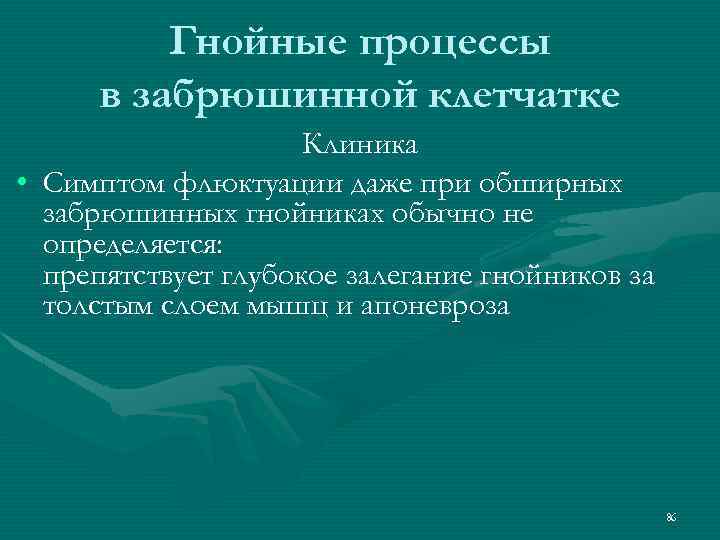 Гнойные процессы в забрюшинной клетчатке

Клиника

• Симптом флюктуации даже при обширных забрюшинных гнойниках обычно не определяется:
препятствует глубокое залегание гнойников за толстым слоем мышц и апоневроза

86